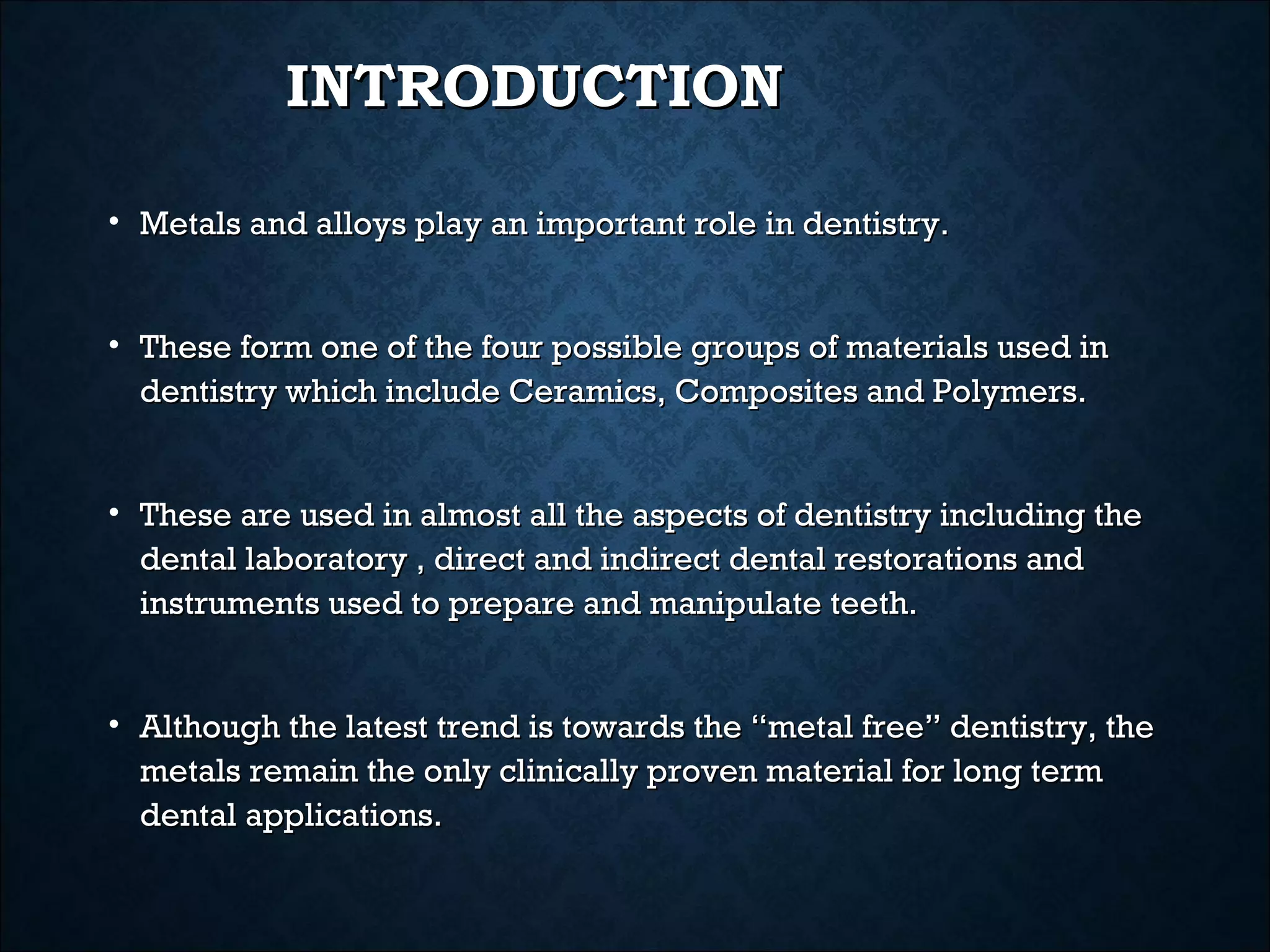 INTRODUCTION

• Metals and alloys play an important role in dentistry.

• These form one of the four possible groups of materials used in dentistry which include Ceramics, Composites and Polymers.

• These are used in almost all the aspects of dentistry including the dental laboratory , direct and indirect dental restorations and instruments used to prepare and manipulate teeth.

• Although the latest trend is towards the “metal free” dentistry, the metals remain the only clinically proven material for long term dental applications.